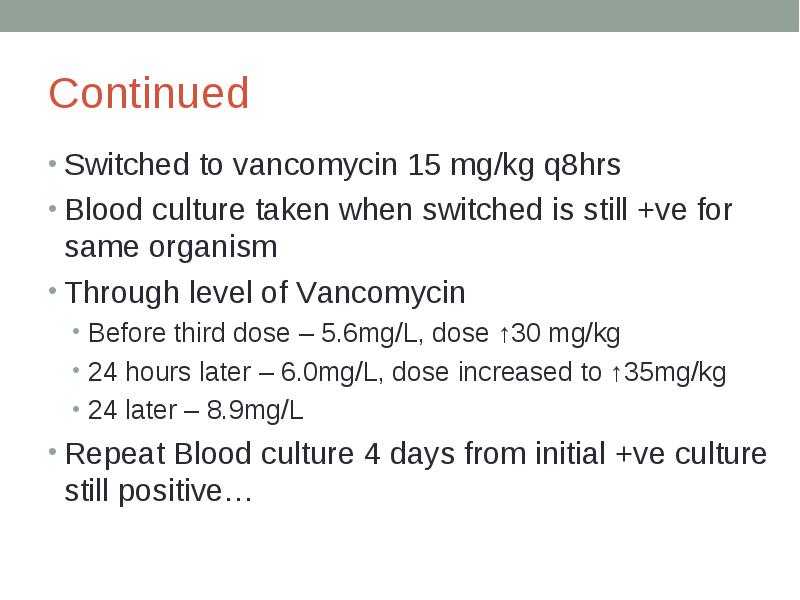 Continued

• Switched to vancomycin 15 mg/kg q8hrs
• Blood culture taken when switched is still +ve for same organism
• Through level of Vancomycin
  • Before third dose – 5.6mg/L, dose ↑30 mg/kg
  • 24 hours later – 6.0mg/L, dose increased to ↑35mg/kg
  • 24 later – 8.9mg/L
• Repeat Blood culture 4 days from initial +ve culture still positive…